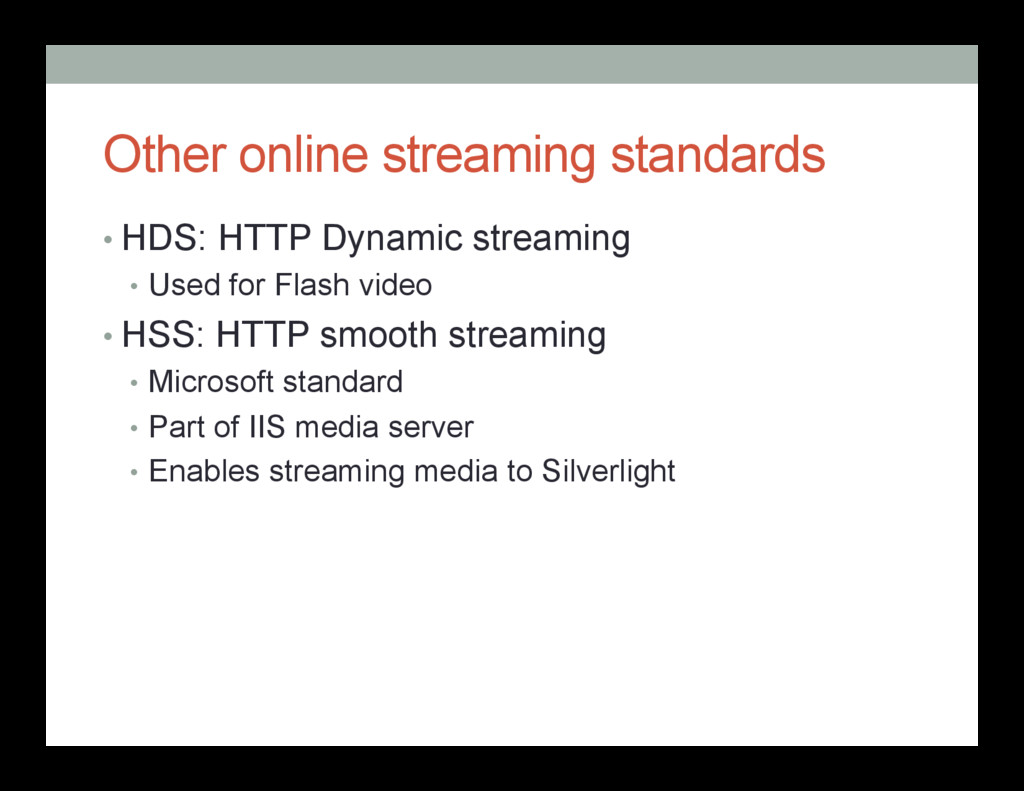 Other online streaming standards

• HDS: HTTP Dynamic streaming
 • Used for Flash video
• HSS: HTTP smooth streaming
 • Microsoft standard
 • Part of IIS media server
 • Enables streaming media to Silverlight